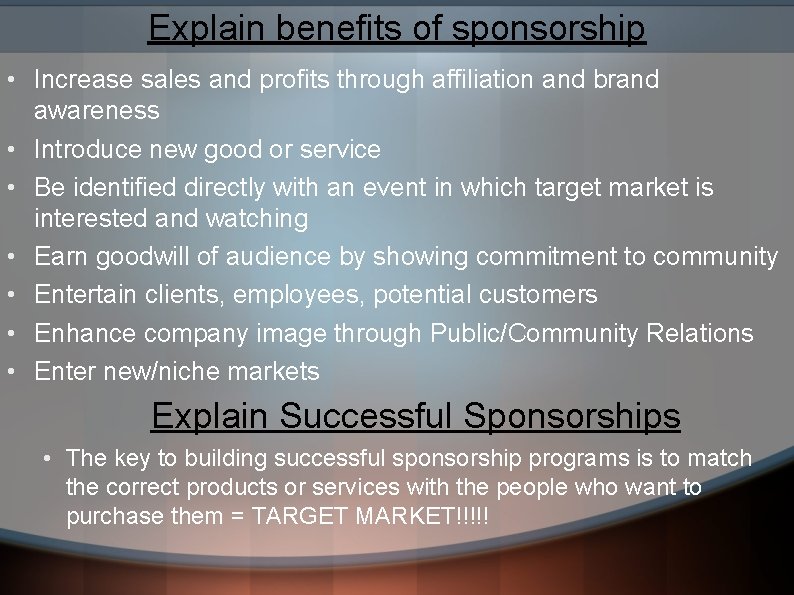 Explain benefits of sponsorship

• Increase sales and profits through affiliation and brand awareness
• Introduce new good or service
• Be identified directly with an event in which target market is interested and watching
• Earn goodwill of audience by showing commitment to community
• Entertain clients, employees, potential customers
• Enhance company image through Public/Community Relations
• Enter new/niche markets

Explain Successful Sponsorships

• The key to building successful sponsorship programs is to match the correct products or services with the people who want to purchase them = TARGET MARKET!!!!!